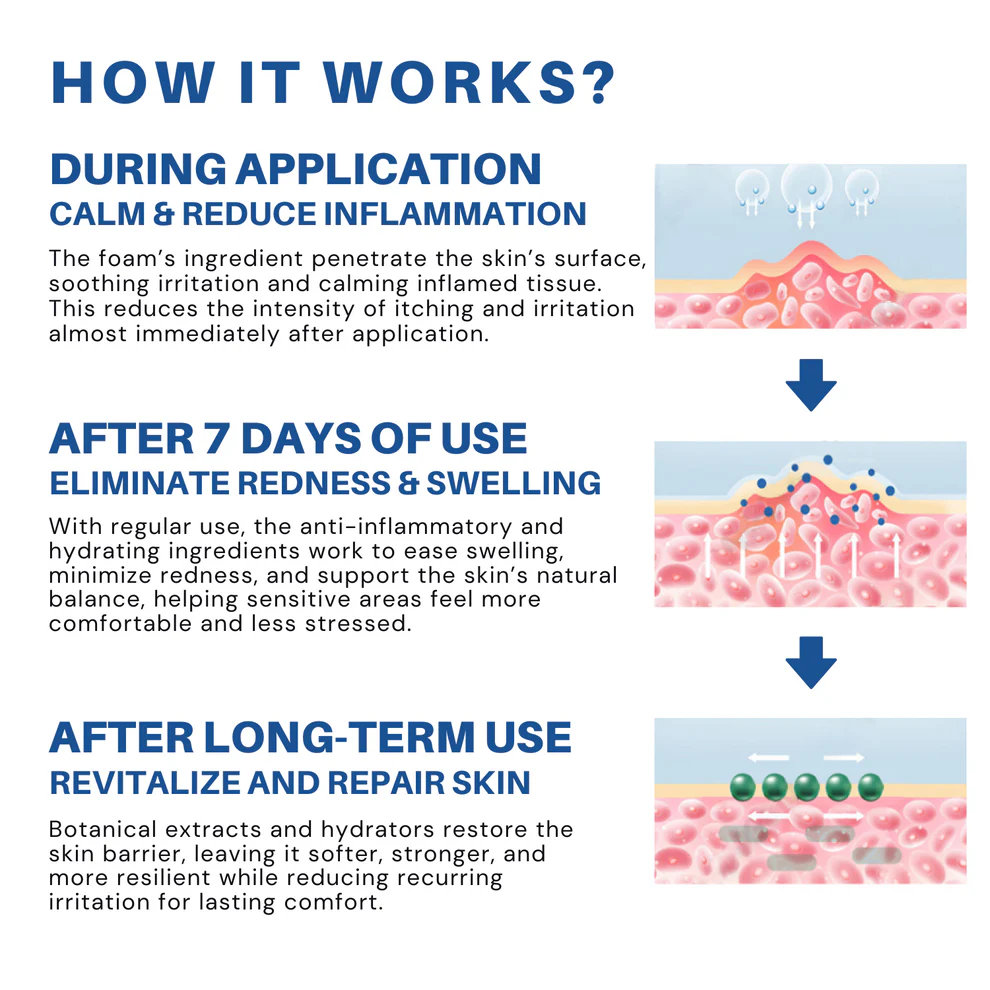 HOW IT WORKS?

DURING APPLICATION
CALM & REDUCE INFLAMMATION

The foam's ingredient penetrate the skin's surface, soothing irritation and calming inflamed tissue. This reduces the intensity of itching and irritation almost immediately after application.

AFTER 7 DAYS OF USE
ELIMINATE REDNESS & SWELLING

With regular use, the anti-inflammatory and hydrating ingredients work to ease swelling, minimize redness, and support the skin's natural balance, helping sensitive areas feel more comfortable and less stressed.

AFTER LONG-TERM USE
REVITALIZE AND REPAIR SKIN

Botanical extracts and hydrators restore the skin barrier, leaving it softer, stronger, and more resilient while reducing recurring irritation for lasting comfort.